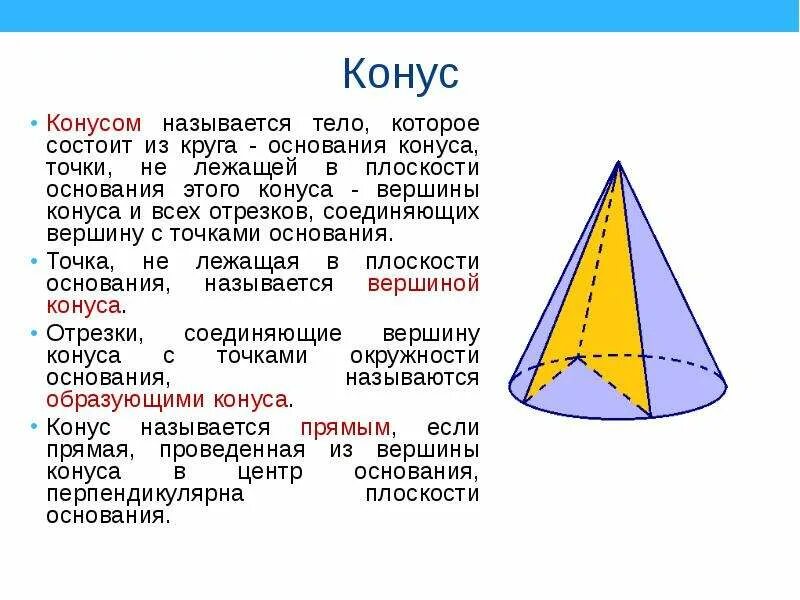 Конус

• Конусом называется тело, которое состоит из круга - основания конуса, точки, не лежащей в плоскости основания этого конуса - вершины конуса и всех отрезков, соединяющих вершину с точками основания.

• Точка, не лежащая в плоскости основания, называется вершиной конуса.

• Отрезки, соединяющие вершину конуса с точками окружности основания, называются образующими конуса.

• Конус называется прямым, если прямая, проведенная из вершины конуса в центр основания, перпендикулярна плоскости основания.